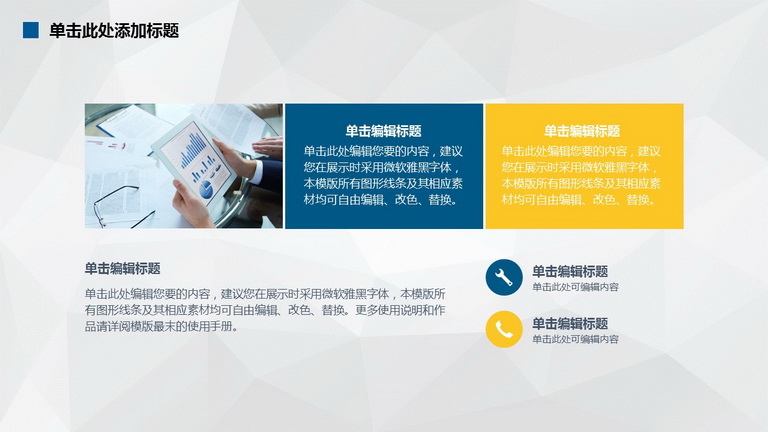 单击此处添加标题

单击编辑标题
单击此处编辑您要的内容，建议您在展示时采用微软雅黑字体，本模版所有图形线条及其相应素材均可自由编辑、改色、替换。

单击编辑标题
单击此处编辑您要的内容，建议您在展示时采用微软雅黑字体，本模版所有图形线条及其相应素材均可自由编辑、改色、替换。

单击编辑标题
单击此处编辑您要的内容，建议您在展示时采用微软雅黑字体，本模版所有图形线条及其相应素材均可自由编辑、改色、替换。更多使用说明和作品请详阅模版最末的使用手册。

单击编辑标题
单击此处可编辑内容

单击编辑标题
单击此处可编辑内容